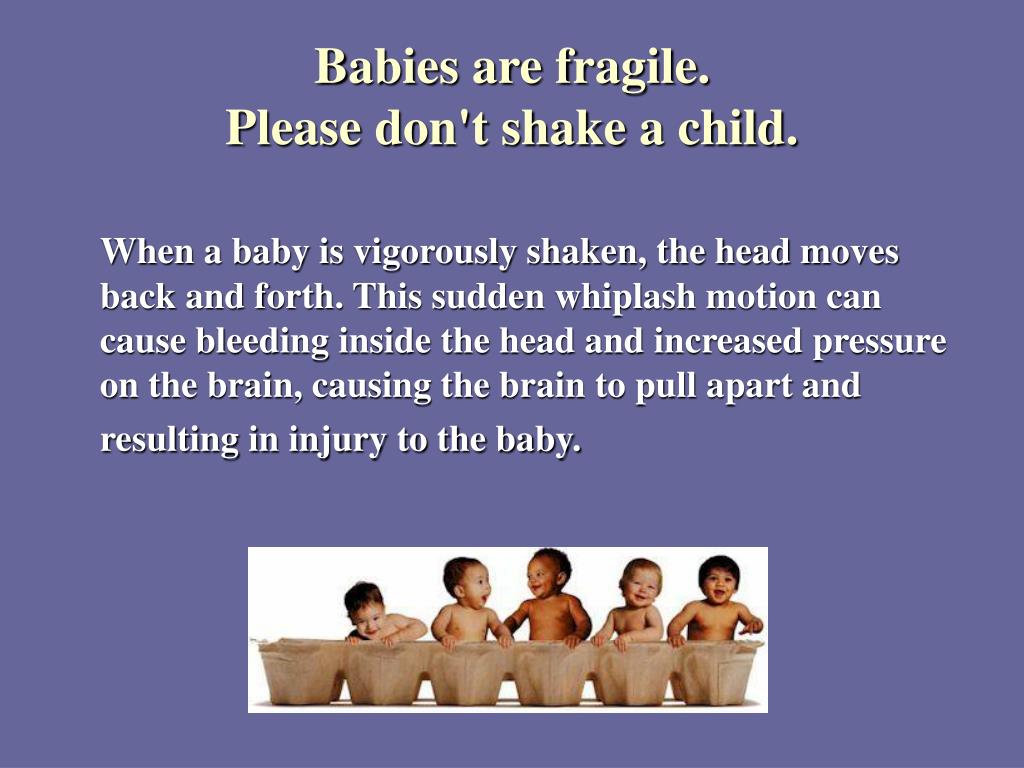 Babies are fragile.
Please don't shake a child.

When a baby is vigorously shaken, the head moves back and forth. This sudden whiplash motion can cause bleeding inside the head and increased pressure on the brain, causing the brain to pull apart and resulting in injury to the baby.